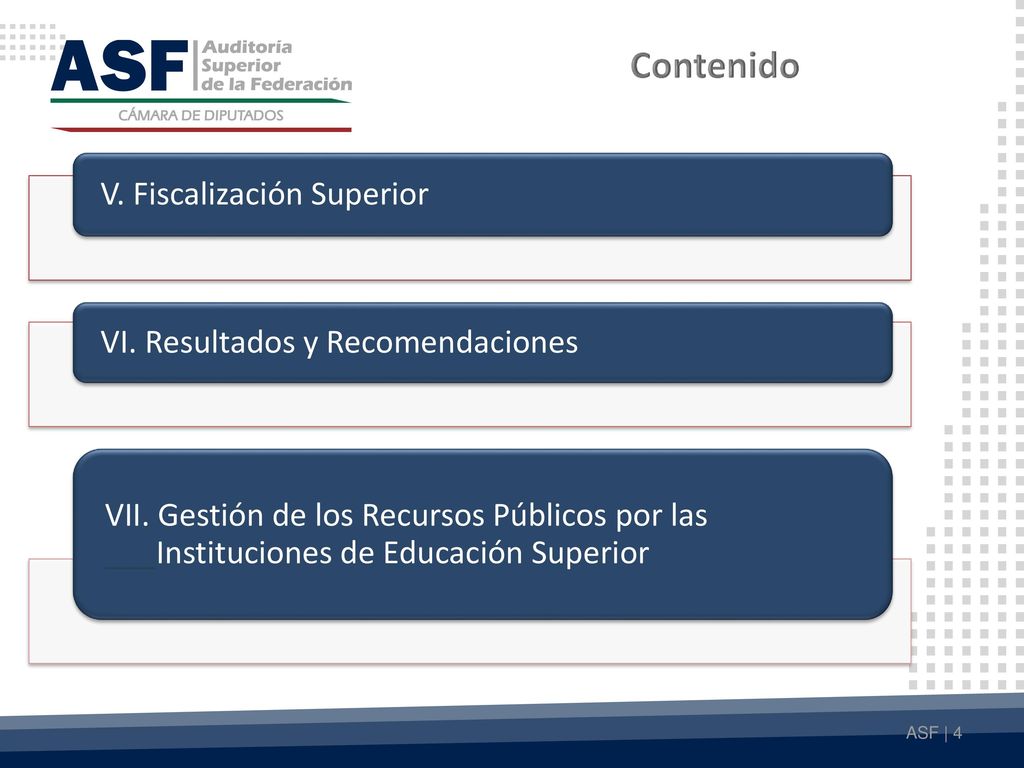 ASF Auditoría Superior de la Federación
CÁMARA DE DIPUTADOS

Contenido

V. Fiscalización Superior

VI. Resultados y Recomendaciones

VII. Gestión de los Recursos Públicos por las Instituciones de Educación Superior

ASF | 4